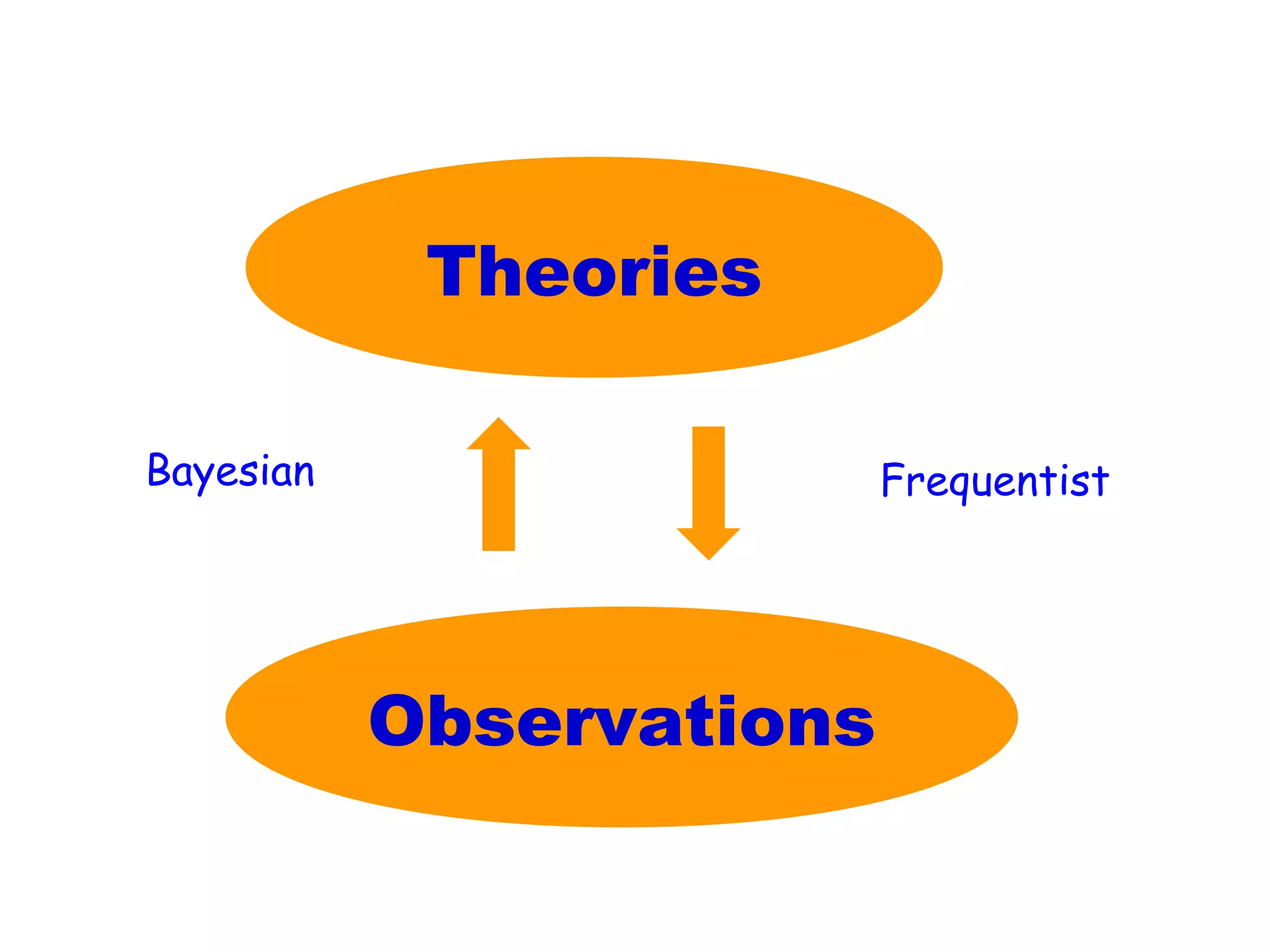 Theories

Bayesian

Frequentist

Observations